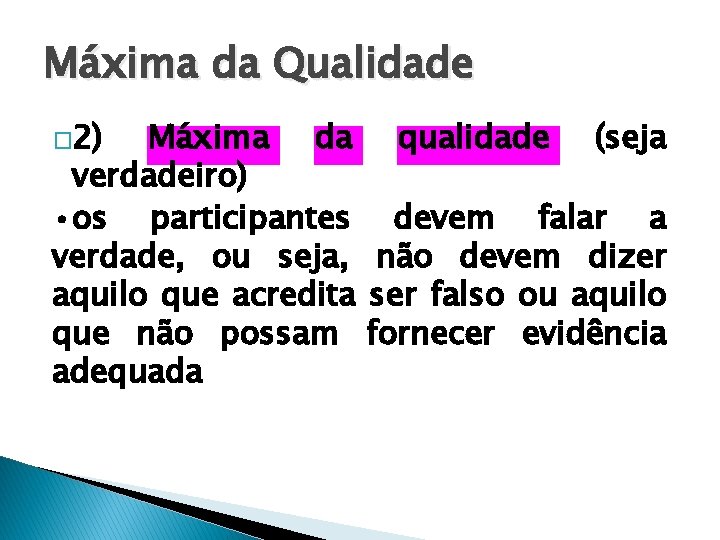 Máxima da Qualidade

□2) Máxima da qualidade (seja verdadeiro)

•os participantes devem falar a verdade, ou seja, não devem dizer aquilo que acredita ser falso ou aquilo que não possam fornecer evidência adequada